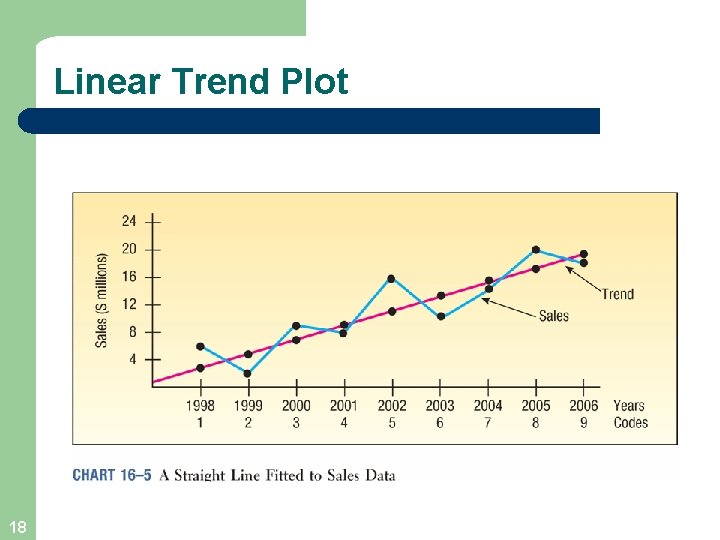 Linear Trend Plot

Sales ($ millions)

24
20
16
12
8
4

Trend

Sales

1998 1999 2000 2001 2002 2003 2004 2005 2006 Years
1 2 3 4 5 6 7 8 9 Codes

CHART 16–5 A Straight Line Fitted to Sales Data

18